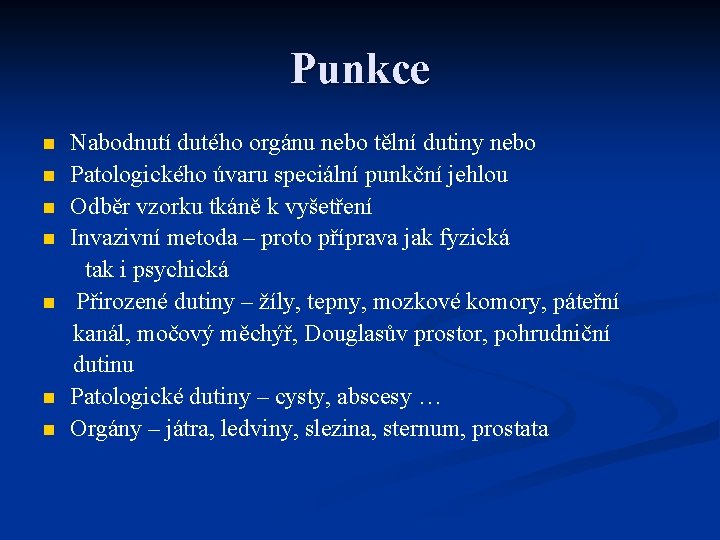 Punkce

• Nabodnutí dutého orgánu nebo tělní dutiny nebo
• Patologického úvaru speciální punkční jehlou
• Odběr vzorku tkáně k vyšetření
• Invazivní metoda – proto příprava jak fyzická tak i psychická
• Přirozené dutiny – žíly, tepny, mozkové komory, páteřní kanál, močový měchýř, Douglasův prostor, pohrudniční dutinu
• Patologické dutiny – cysty, abscesy …
• Orgány – játra, ledviny, slezina, sternum, prostata